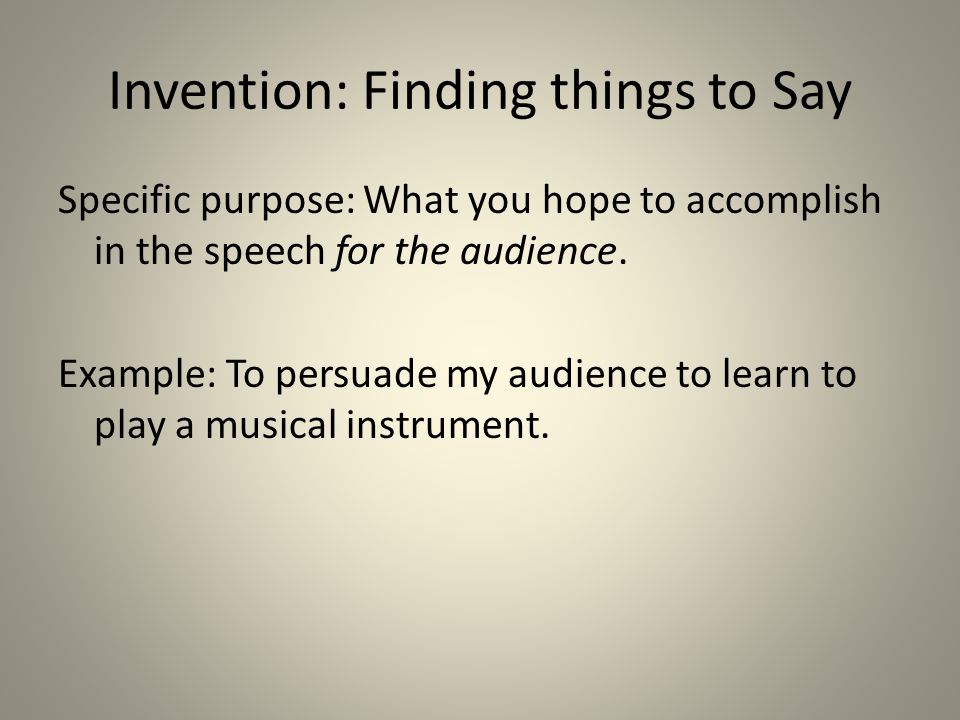 Invention: Finding things to Say

Specific purpose: What you hope to accomplish in the speech for the audience.

Example: To persuade my audience to learn to play a musical instrument.